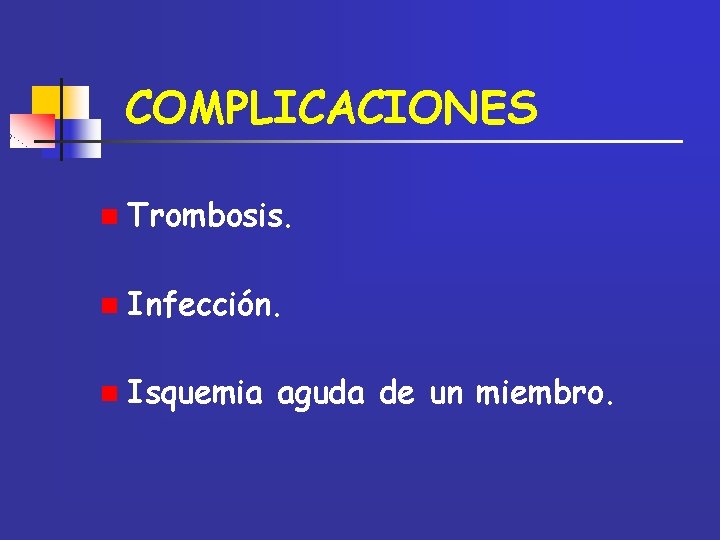 COMPLICACIONES

- Trombosis.
- Infección.
- Isquemia aguda de un miembro.